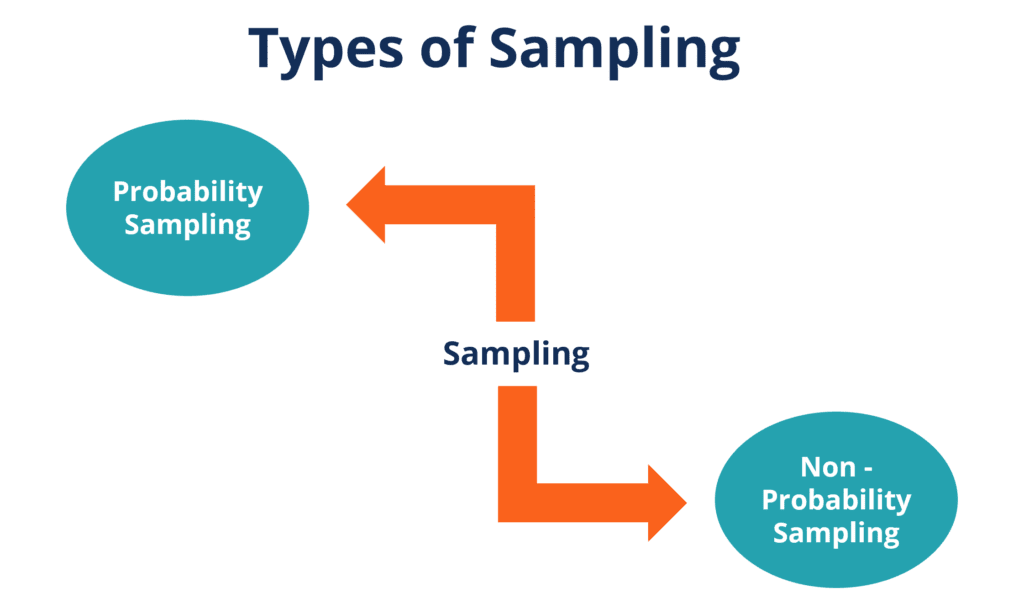 Types of Sampling

Probability Sampling

Sampling

Non - Probability Sampling